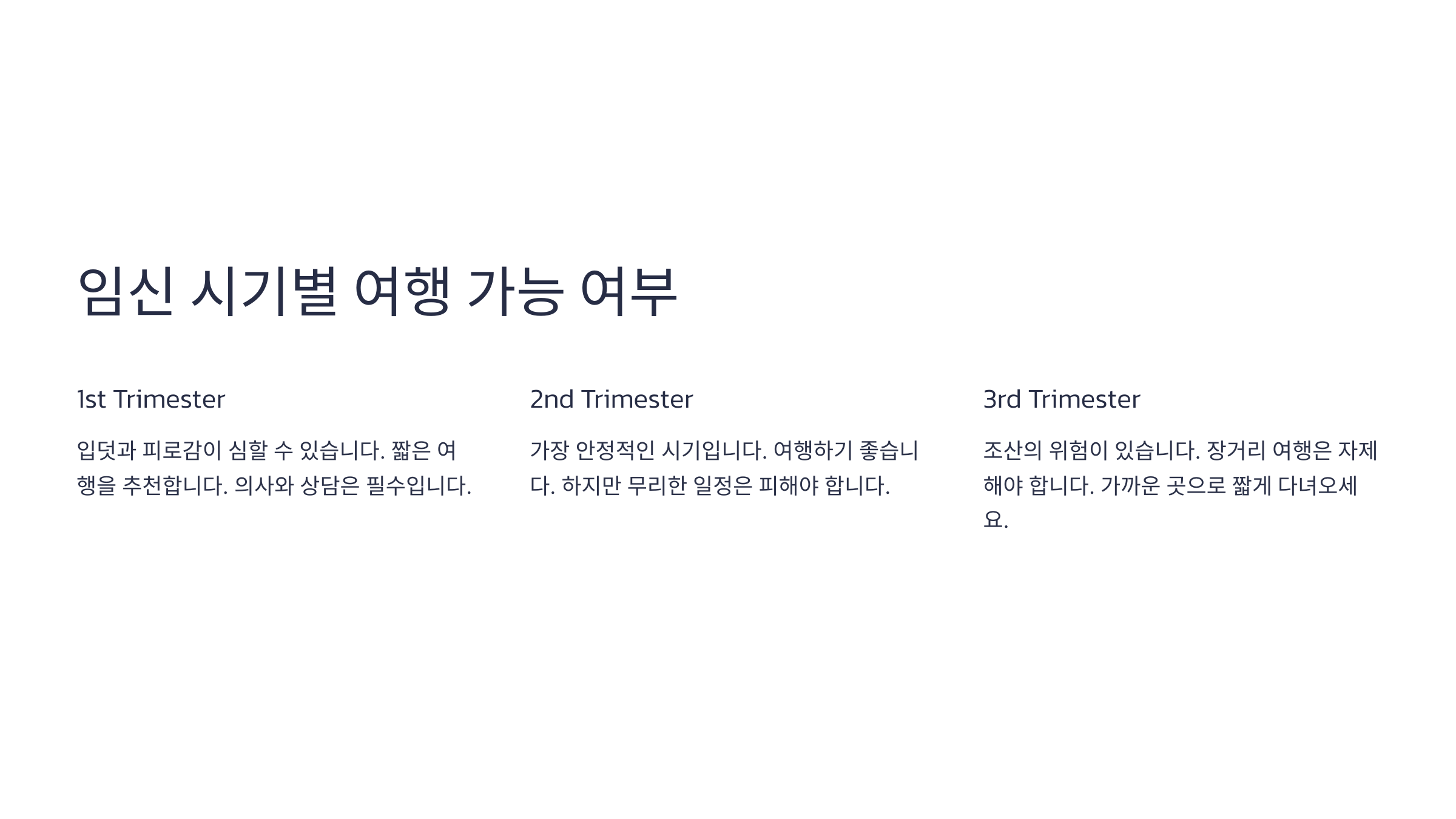 임신 시기별 여행 가능 여부

1st Trimester

입덧과 피로감이 심할 수 있습니다. 짧은 여행을 추천합니다. 의사와 상담은 필수입니다.

2nd Trimester

가장 안정적인 시기입니다. 여행하기 좋습니다. 하지만 무리한 일정은 피해야 합니다.

3rd Trimester

조산의 위험이 있습니다. 장거리 여행은 자제해야 합니다. 가까운 곳으로 짧게 다녀오세요.